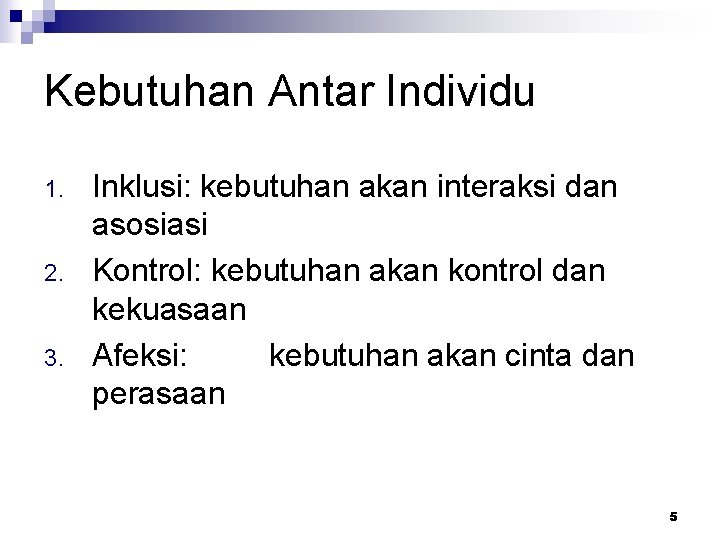 Kebutuhan Antar Individu

1. Inklusi: kebutuhan akan interaksi dan asosiasi
2. Kontrol: kebutuhan akan kontrol dan kekuasaan
3. Afeksi: kebutuhan akan cinta dan perasaan

5